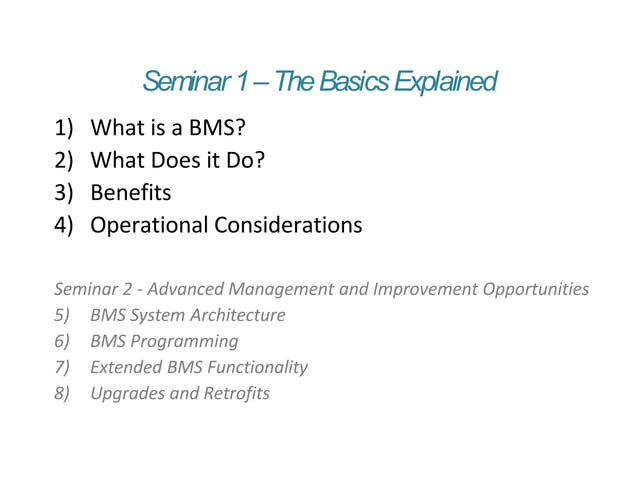 Seminar 1 – The Basics Explained

1) What is a BMS?
2) What Does it Do?
3) Benefits
4) Operational Considerations

Seminar 2 - Advanced Management and Improvement Opportunities
5) BMS System Architecture
6) BMS Programming
7) Extended BMS Functionality
8) Upgrades and Retrofits